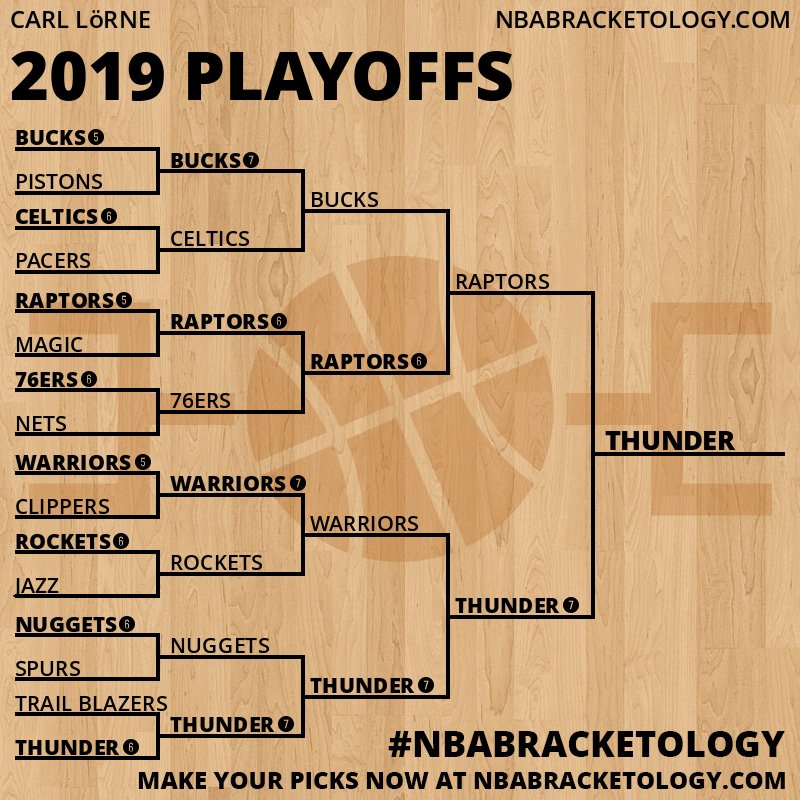 CARL LöRNE
NBABRACKETOLOGY.COM

2019 PLAYOFFS

BUCKS 5
PISTONS
CELTICS 6
PACERS
RAPTORS 5
MAGIC
76ERS 6
NETS
WARRIORS 5
CLIPPERS
ROCKETS 6
JAZZ
NUGGETS 6
SPURS
TRAIL BLAZERS
THUNDER 6

BUCKS 7
CELTICS
RAPTORS 6
76ERS
WARRIORS 7
ROCKETS
NUGGETS
THUNDER 7

BUCKS
RAPTORS 6
WARRIORS
THUNDER 7

RAPTORS
THUNDER 7

THUNDER

#NBABRACKETOLOGY
MAKE YOUR PICKS NOW AT NBABRACKETOLOGY.COM